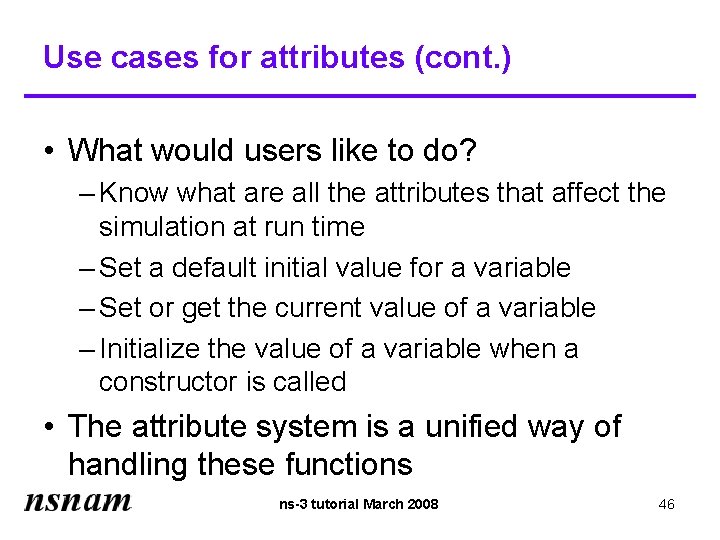 Use cases for attributes (cont.)

• What would users like to do?
– Know what are all the attributes that affect the simulation at run time
– Set a default initial value for a variable
– Set or get the current value of a variable
– Initialize the value of a variable when a constructor is called

• The attribute system is a unified way of handling these functions

nsnam

ns-3 tutorial March 2008

46